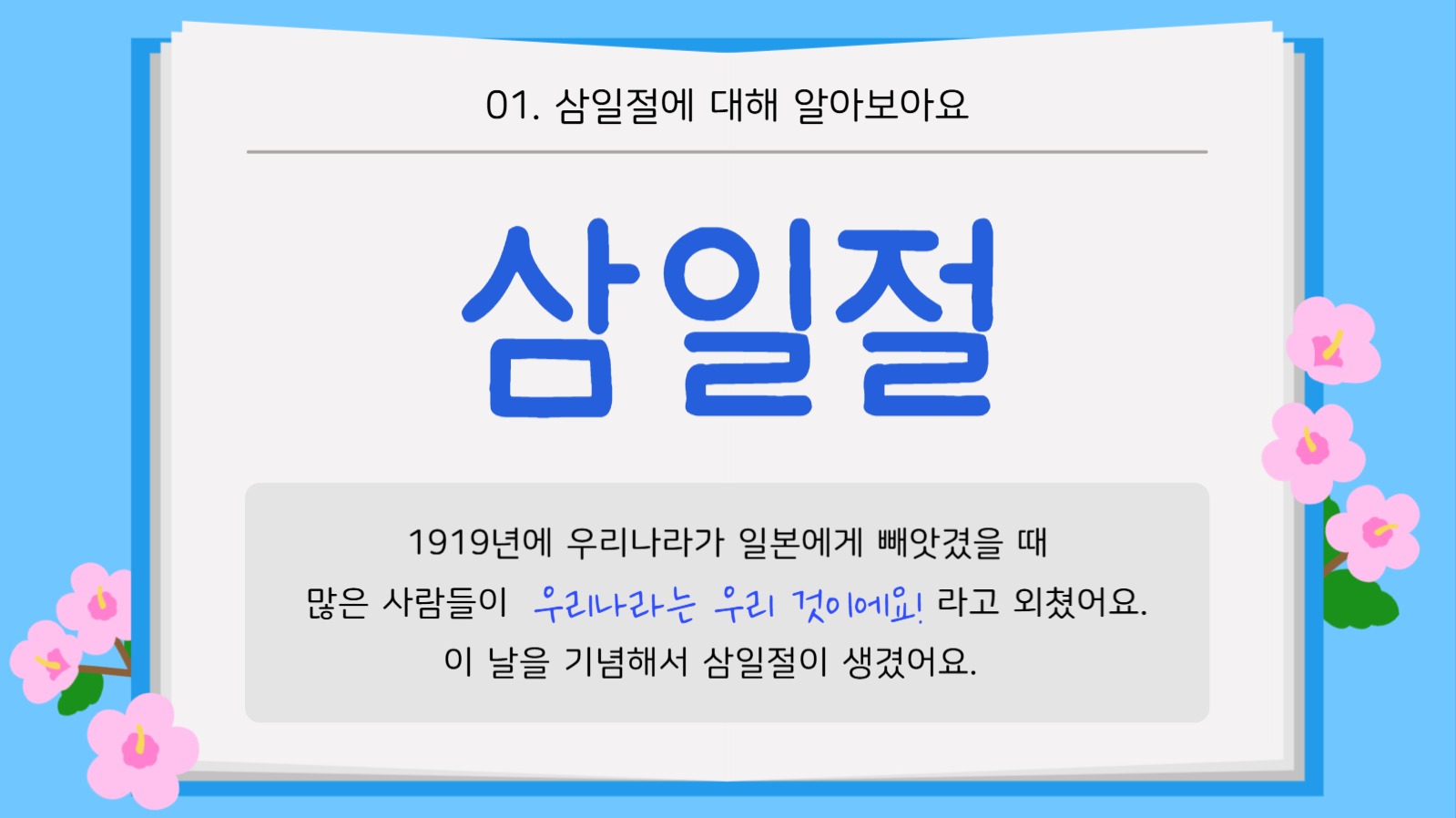 01. 삼일절에 대해 알아보아요

삼일절

1919년에 우리나라가 일본에게 빼앗겼을 때
많은 사람들이 우리나라는 우리 것이에요! 라고 외쳤어요.
이 날을 기념해서 삼일절이 생겼어요.